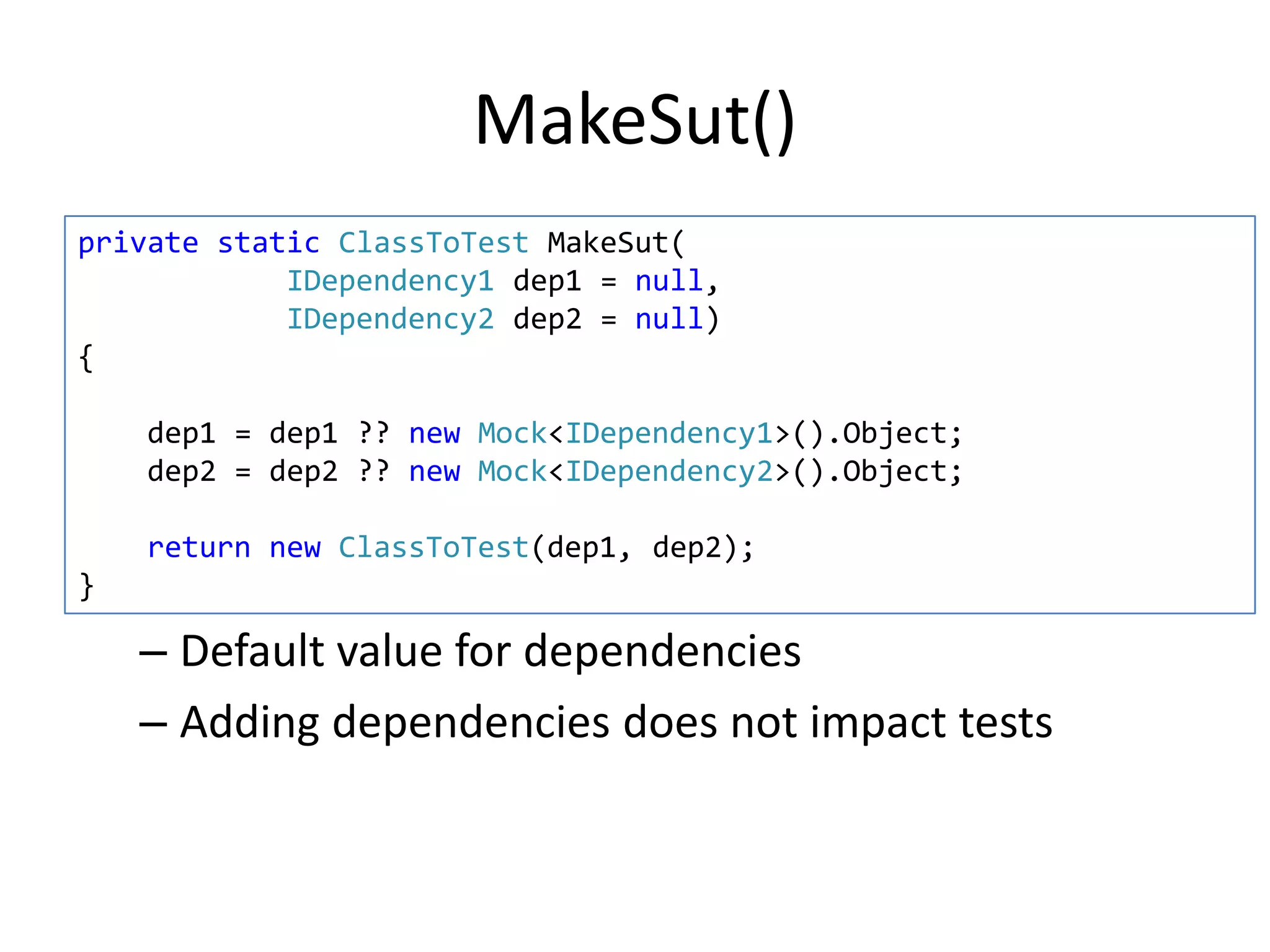 MakeSut()

private static ClassToTest MakeSut(
            IDependency1 dep1 = null,
            IDependency2 dep2 = null)
{

    dep1 = dep1 ?? new Mock<IDependency1>().Object;
    dep2 = dep2 ?? new Mock<IDependency2>().Object;

    return new ClassToTest(dep1, dep2);
}

– Default value for dependencies

– Adding dependencies does not impact tests